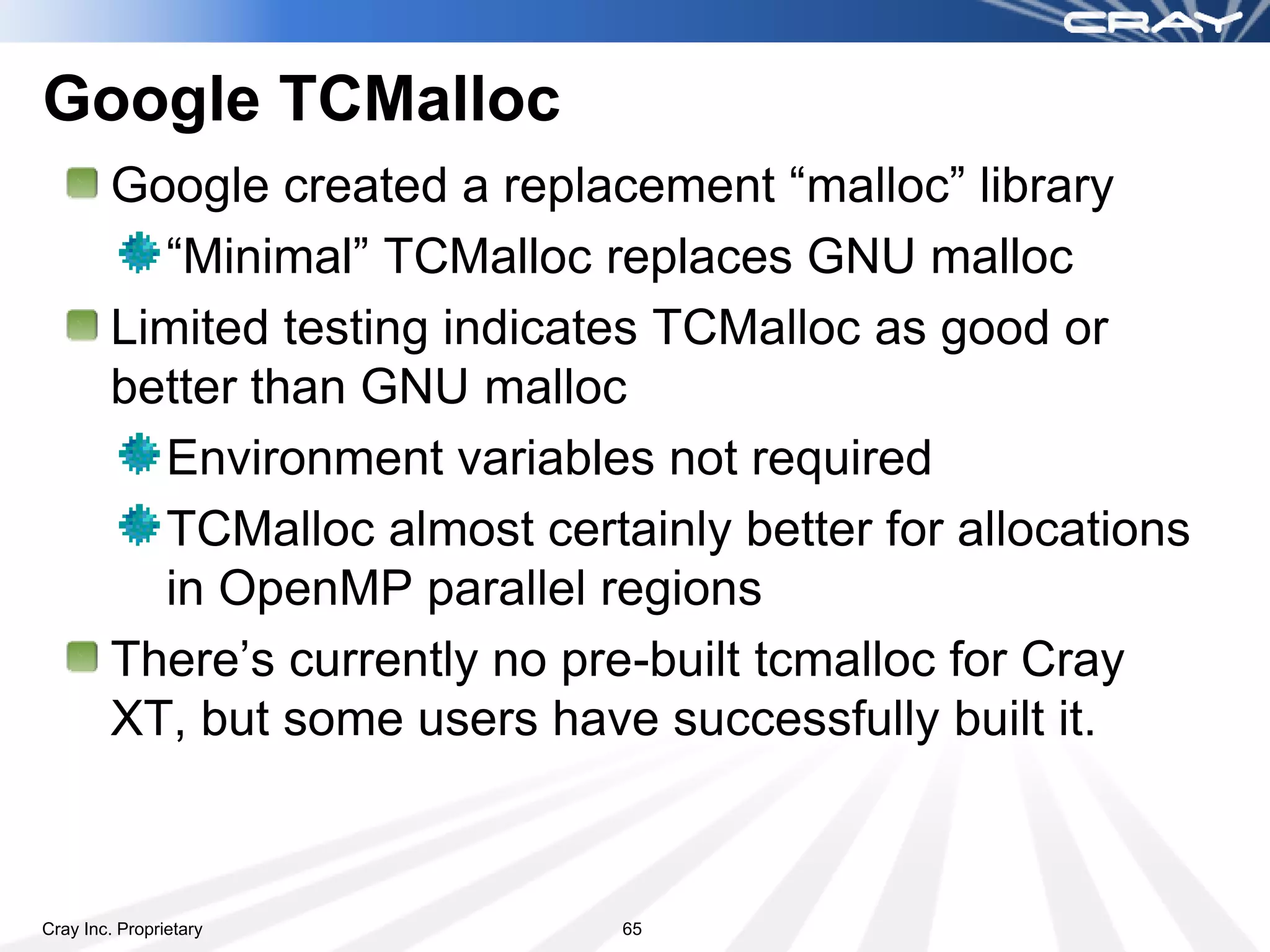 CRAY

Google TCMalloc

Google created a replacement “malloc” library

“Minimal” TCMalloc replaces GNU malloc

Limited testing indicates TCMalloc as good or better than GNU malloc

Environment variables not required

TCMalloc almost certainly better for allocations in OpenMP parallel regions

There’s currently no pre-built tcmalloc for Cray XT, but some users have successfully built it.

Cray Inc. Proprietary

65